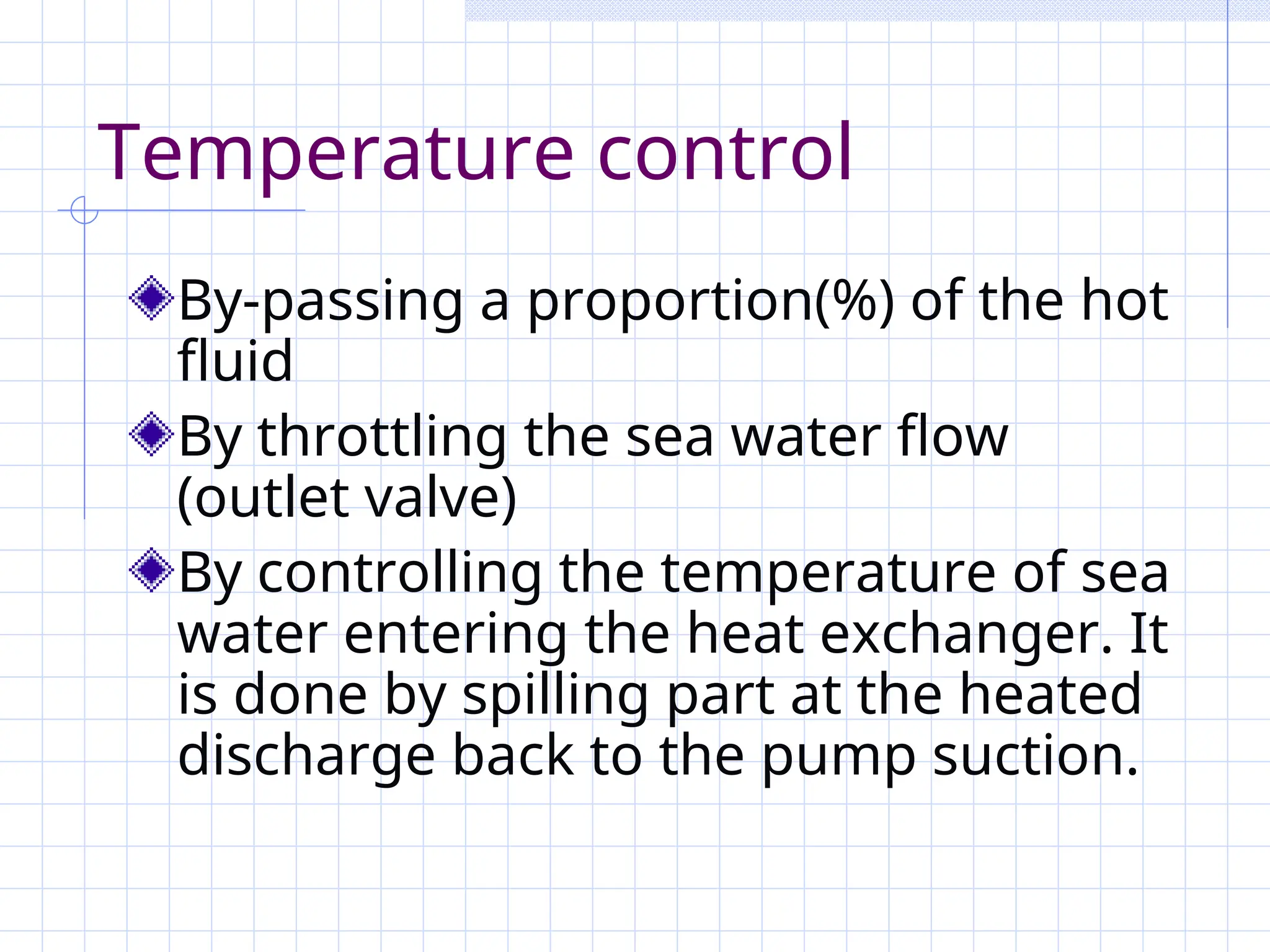 Temperature control

By-passing a proportion(%) of the hot fluid

By throttling the sea water flow (outlet valve)

By controlling the temperature of sea water entering the heat exchanger. It is done by spilling part at the heated discharge back to the pump suction.